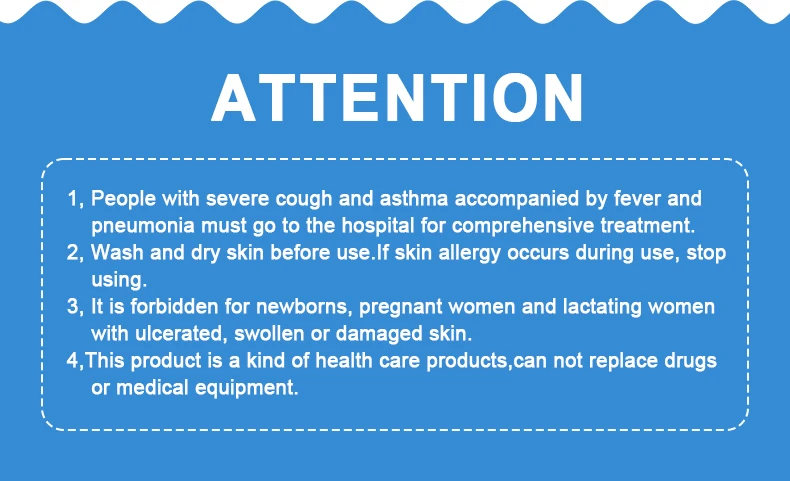 ATTENTION

1, People with severe cough and asthma accompanied by fever and pneumonia must go to the hospital for comprehensive treatment.
2, Wash and dry skin before use.If skin allergy occurs during use, stop using.
3, It is forbidden for newborns, pregnant women and lactating women with ulcerated, swollen or damaged skin.
4,This product is a kind of health care products,can not replace drugs or medical equipment.